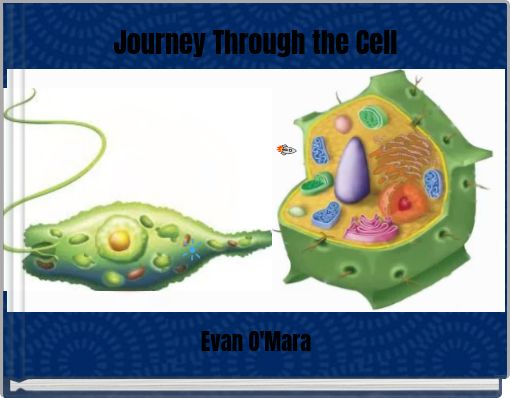 Journey Through the Cell

Evan O'Mara